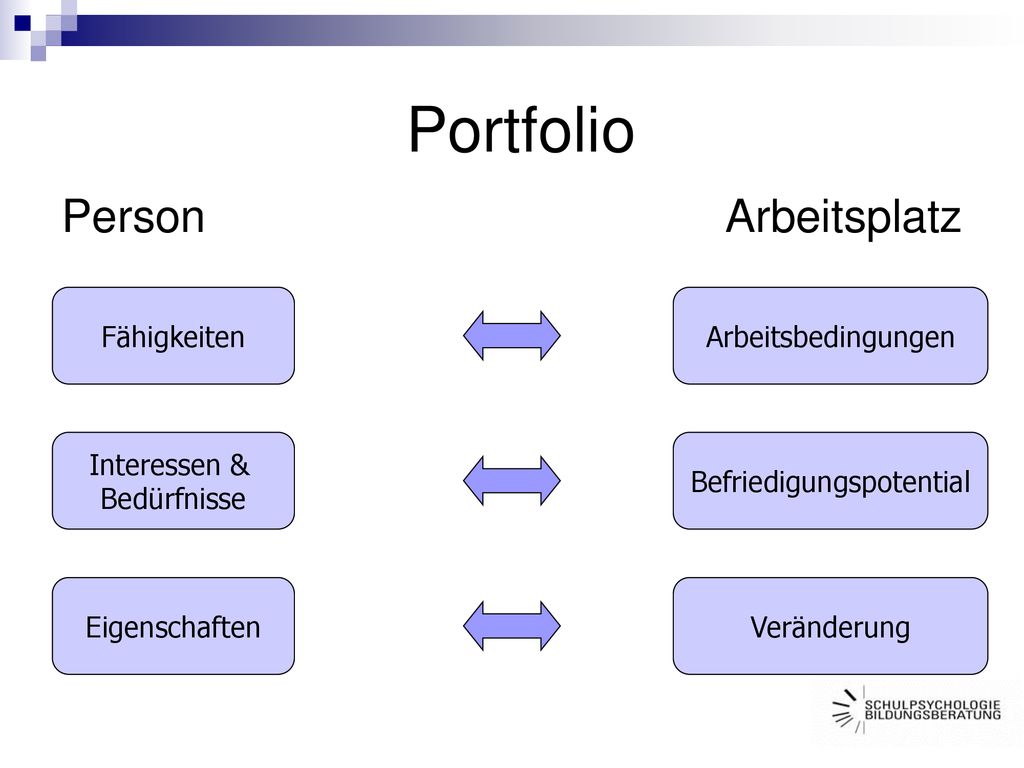 Portfolio

Person

Arbeitsplatz

Fähigkeiten

Arbeitsbedingungen

Interessen & Bedürfnisse

Befriedigungspotential

Eigenschaften

Veränderung

SCHULPSYCHOLOGIE
BILDUNGSBERATUNG